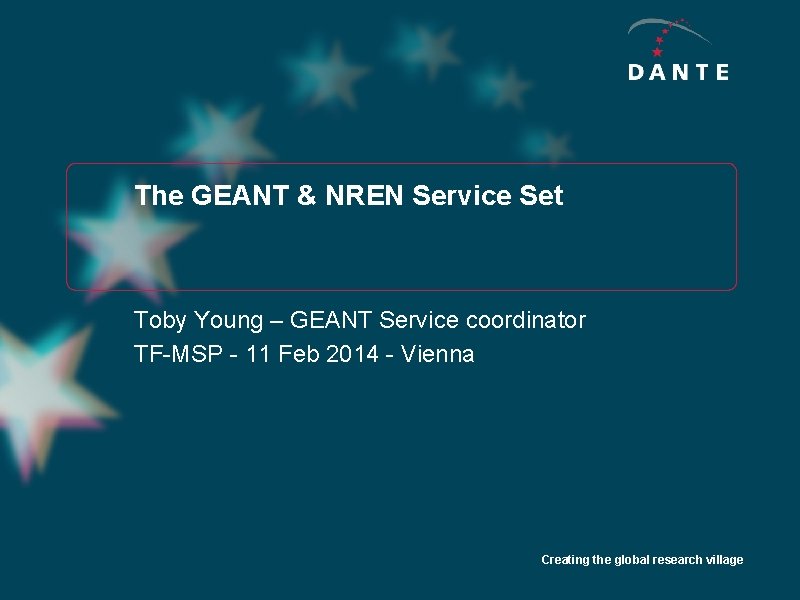 DANTE

The GEANT & NREN Service Set

Toby Young – GEANT Service coordinator
TF-MSP - 11 Feb 2014 - Vienna

Creating the global research village